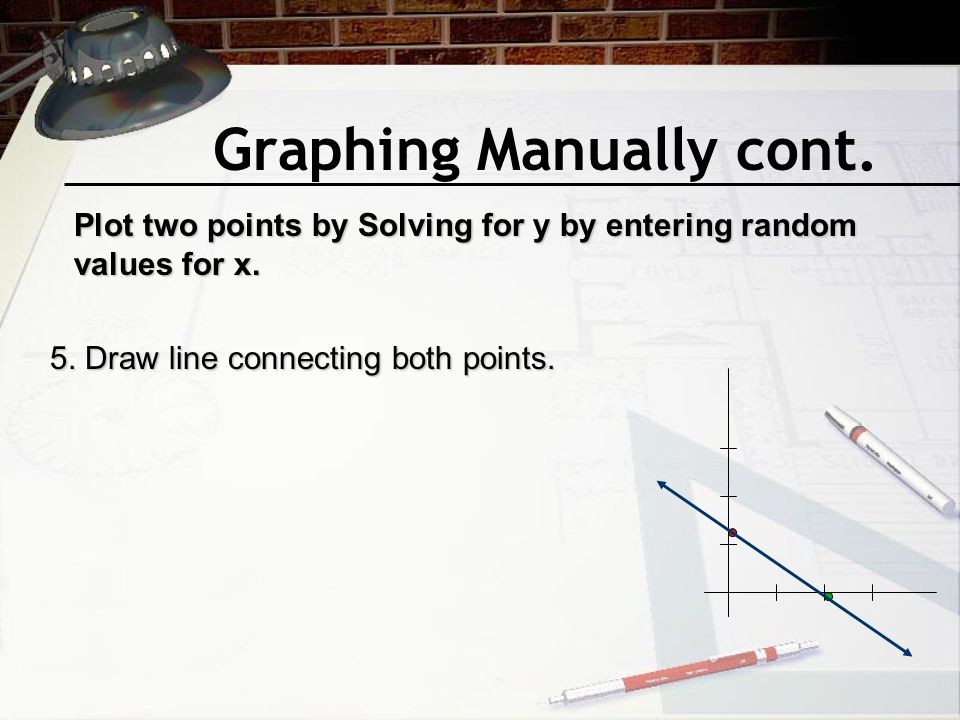 Graphing Manually cont.

Plot two points by Solving for y by entering random values for x.

5. Draw line connecting both points.